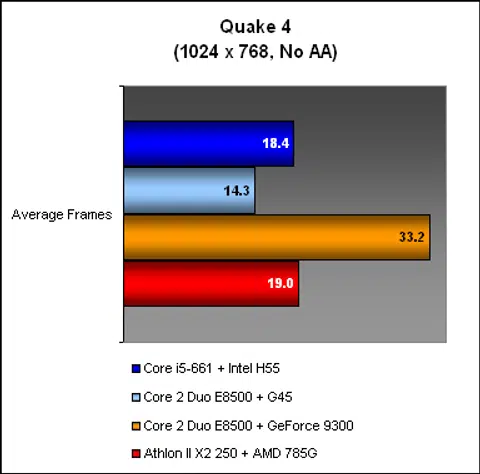 Quake 4
(1024 x 768, No AA)

Average Frames

18.4

14.3

33.2

19.0

Core i5-661 + Intel H55

Core 2 Duo E8500 + G45

Core 2 Duo E8500 + GeForce 9300

Athlon II X2 250 + AMD 785G